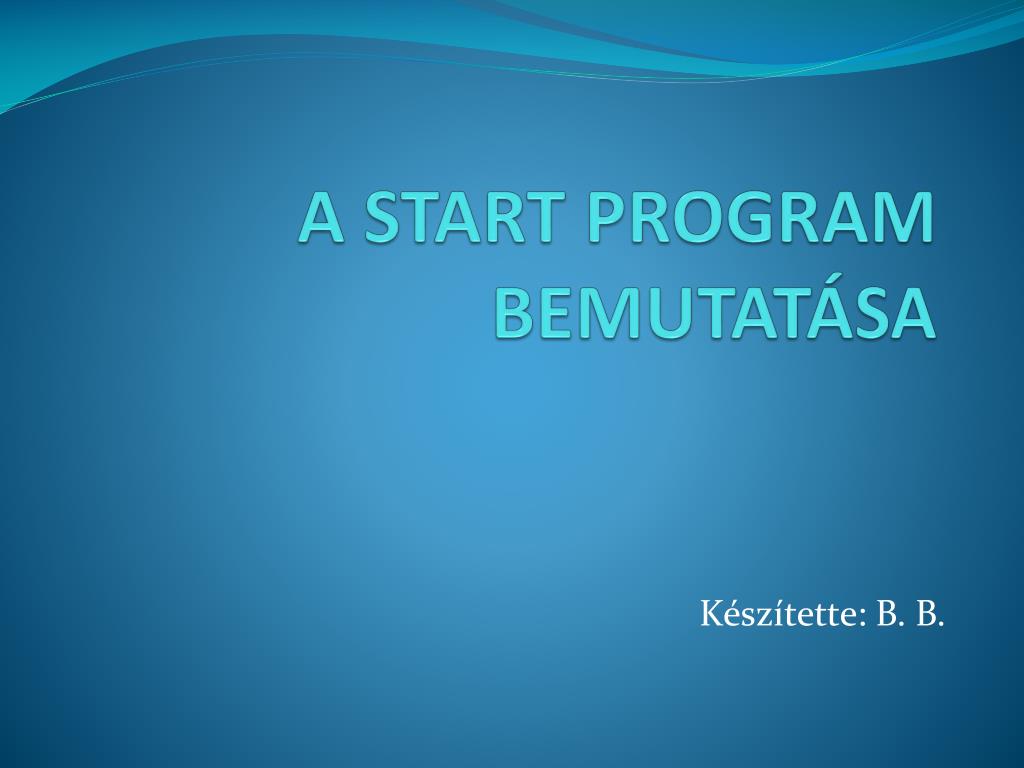 A START PROGRAM BEMUTATÁSA

Készítette: B. B.